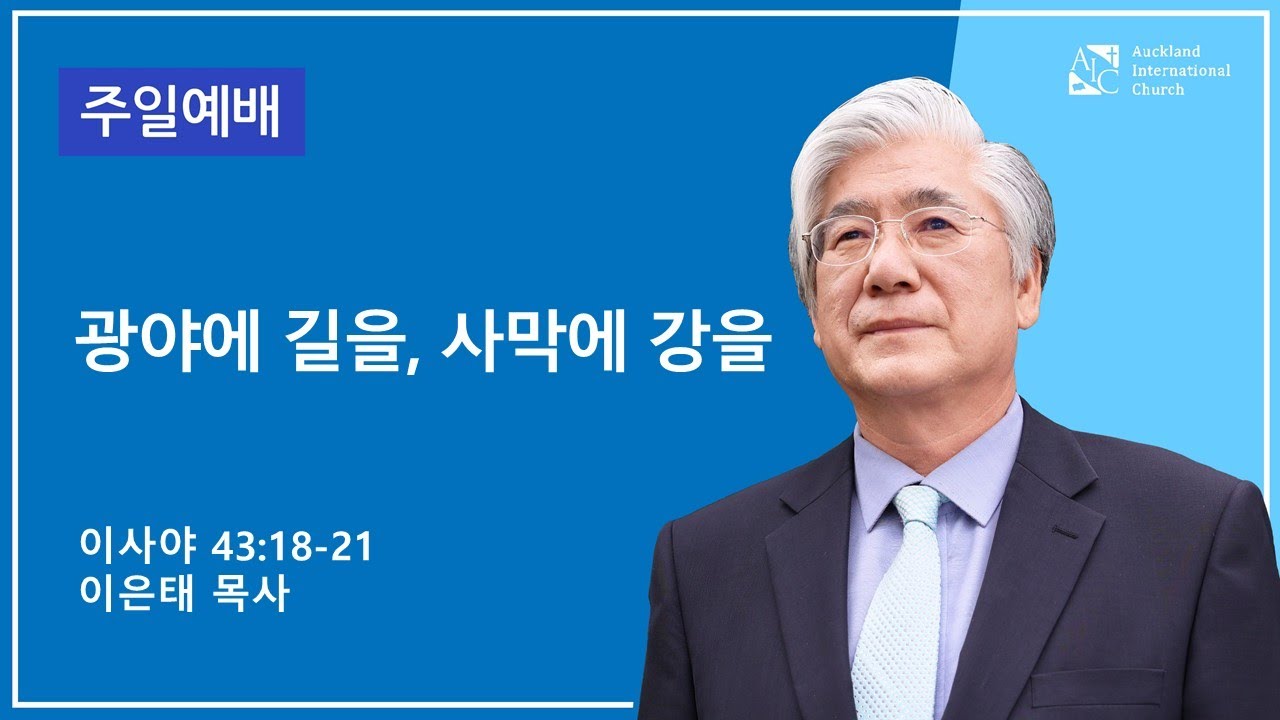 주일예배

AIC Auckland International Church

광야에 길을, 사막에 강을

이사야 43:18-21
이은태 목사